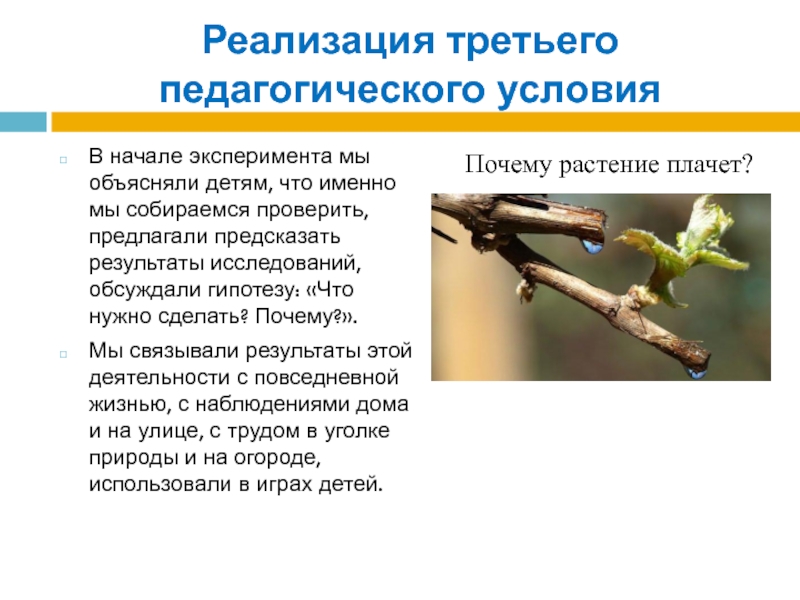 Реализация третьего педагогического условия

В начале эксперимента мы объясняли детям, что именно мы собираемся проверить, предлагали предсказать результаты исследований, обсуждали гипотезу: «Что нужно сделать? Почему?».

Мы связывали результаты этой деятельности с повседневной жизнью, с наблюдениями дома и на улице, с трудом в уголке природы и на огороде, использовали в играх детей.

Почему растение плачет?